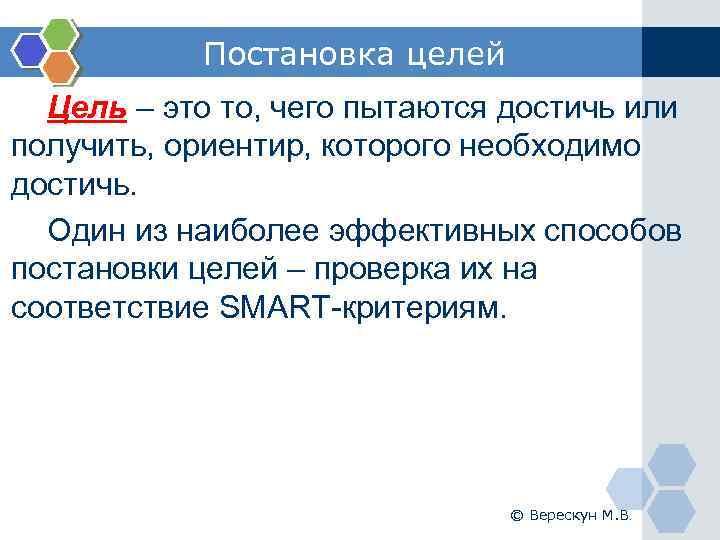 Постановка целей

Цель – это то, чего пытаются достичь или получить, ориентир, которого необходимо достичь.

Один из наиболее эффективных способов постановки целей – проверка их на соответствие SMART-критериям.

© Верескун М.В.